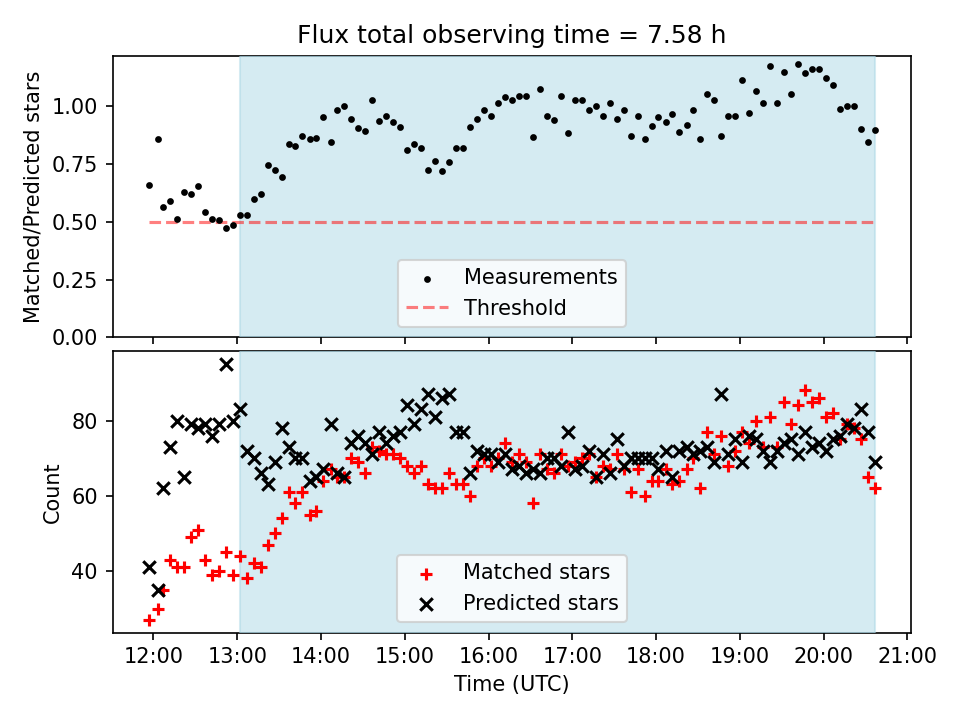 Flux total observing time = 7.58 h

Matched/Predicted stars

1.00
0.75
0.50
0.25
0.00

Measurements
Threshold

Count

80
60
40

Matched stars
Predicted stars

12:00 13:00 14:00 15:00 16:00 17:00 18:00 19:00 20:00 21:00

Time (UTC)